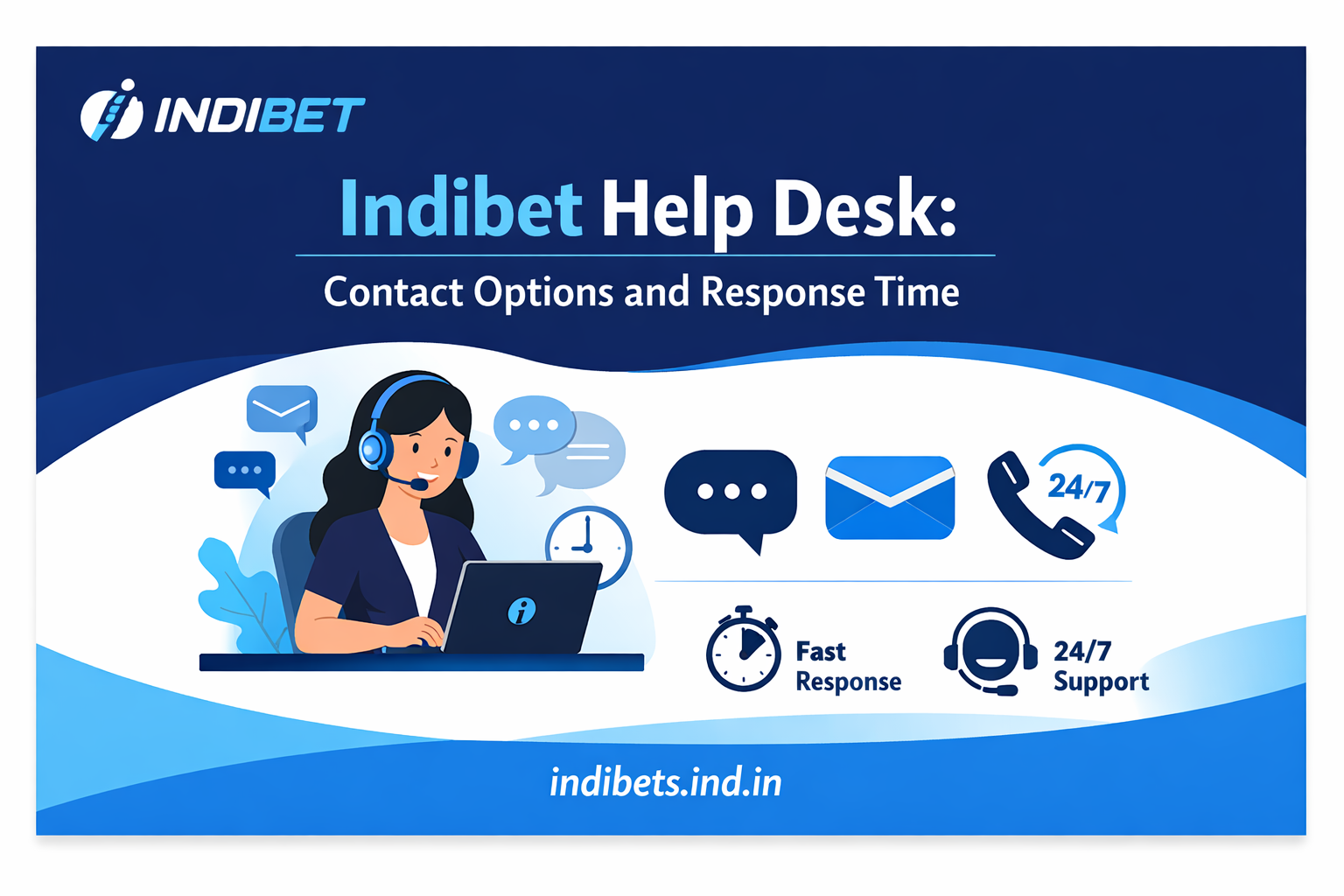 INDIBET

Indibet Help Desk:

Contact Options and Response Time

24/7

Fast Response

24/7 Support

indibets.ind.in